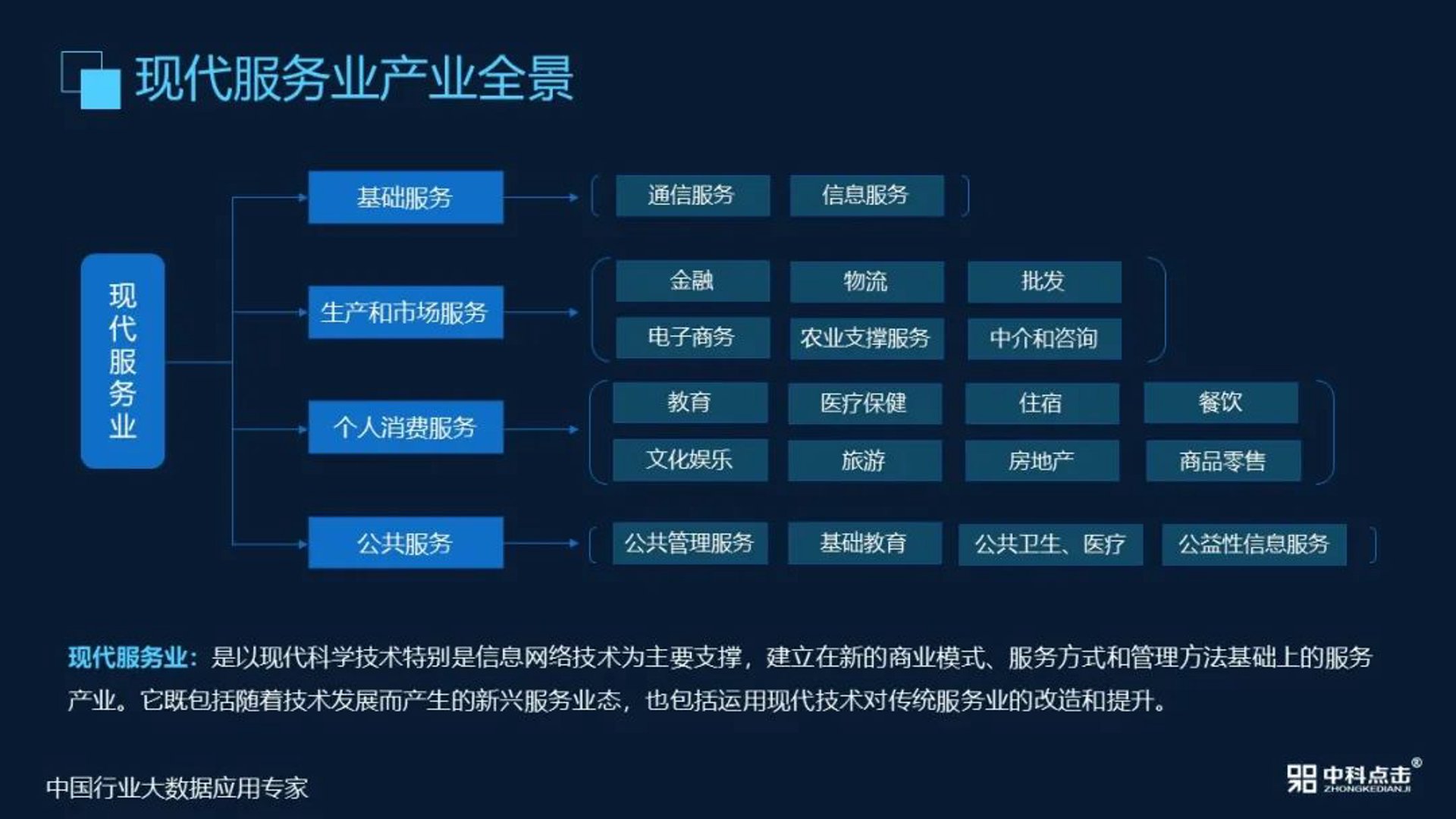 现代服务业产业全景

现代服务业

基础服务
通信服务 信息服务

生产和市场服务
金融 物流 批发
电子商务 农业支撑服务 中介和咨询

个人消费服务
教育 医疗保健 住宿 餐饮
文化娱乐 旅游 房地产 商品零售

公共服务
公共管理服务 基础教育 公共卫生、医疗 公益性信息服务

现代服务业：是以现代科学技术特别是信息网络技术为主要支撑，建立在新的商业模式、服务方式和管理方法基础上的服务产业。它既包括随着技术发展而产生的新兴服务业态，也包括运用现代技术对传统服务业的改造和提升。

中国行业大数据应用专家

中科点击®
ZHONGKEDIANJI